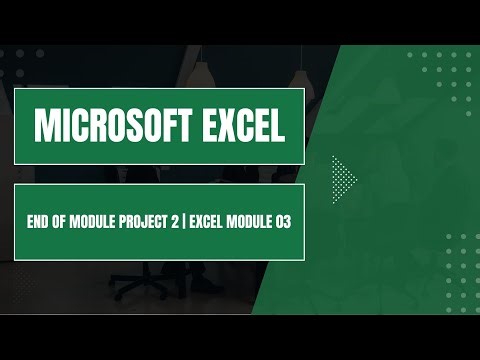 MICROSOFT EXCEL

END OF MODULE PROJECT 2 | EXCEL MODULE 03